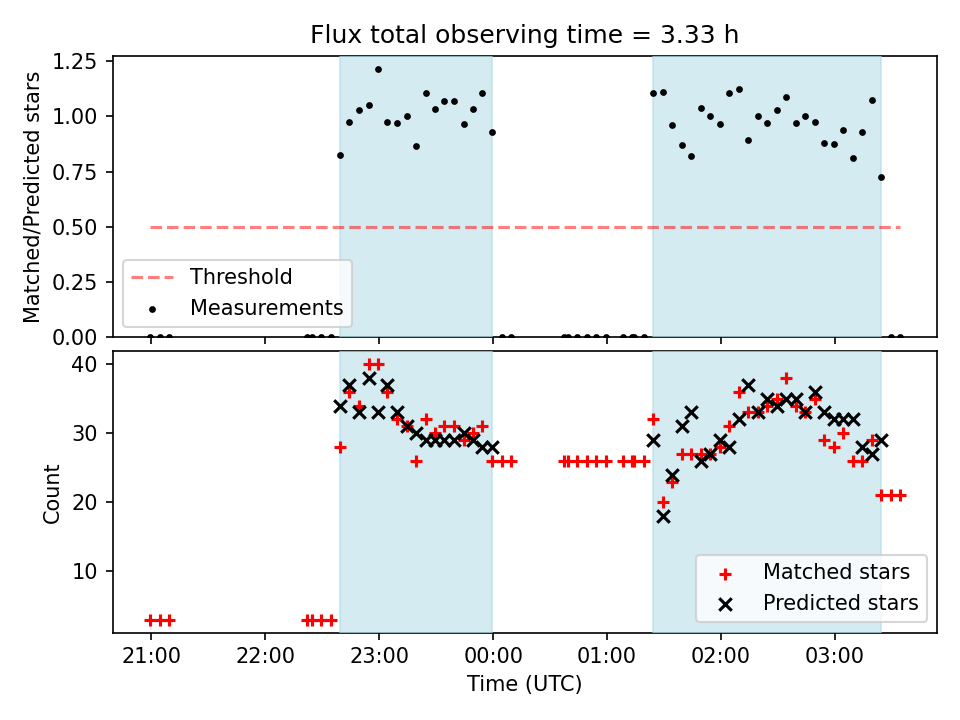 Flux total observing time = 3.33 h

Matched/Predicted stars

1.25
1.00
0.75
0.50
0.25
0.00

Threshold
Measurements

Count

40
30
20
10

Matched stars
Predicted stars

21:00
22:00
23:00
00:00
01:00
02:00
03:00

Time (UTC)